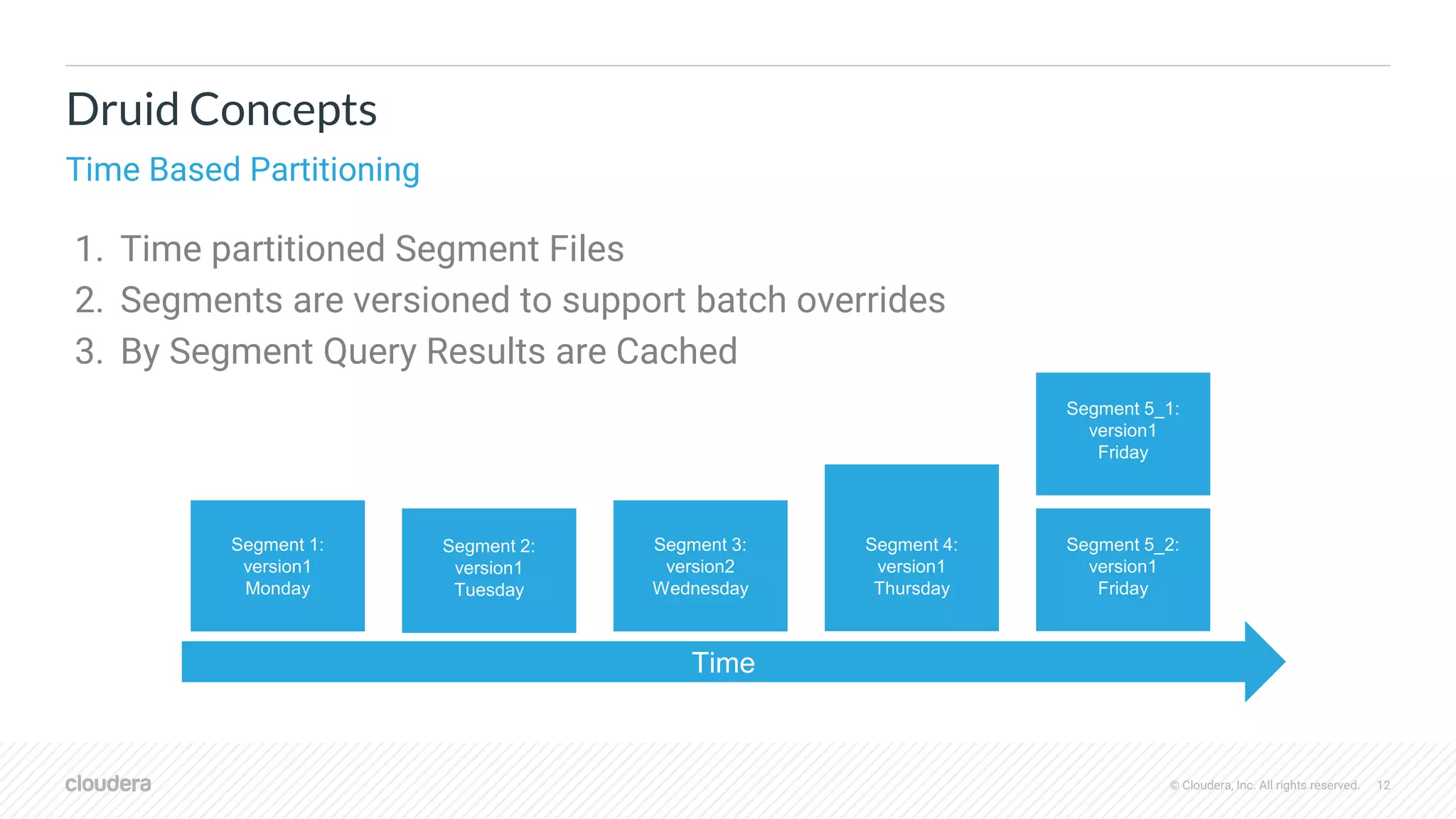 Druid Concepts

Time Based Partitioning

1. Time partitioned Segment Files
2. Segments are versioned to support batch overrides
3. By Segment Query Results are Cached

Segment 5_1:
version1
Friday

Segment 1:
version1
Monday

Segment 2:
version1
Tuesday

Segment 3:
version2
Wednesday

Segment 4:
version1
Thursday

Segment 5_2:
version1
Friday

Time

cloudera

© Cloudera, Inc. All rights reserved. 12